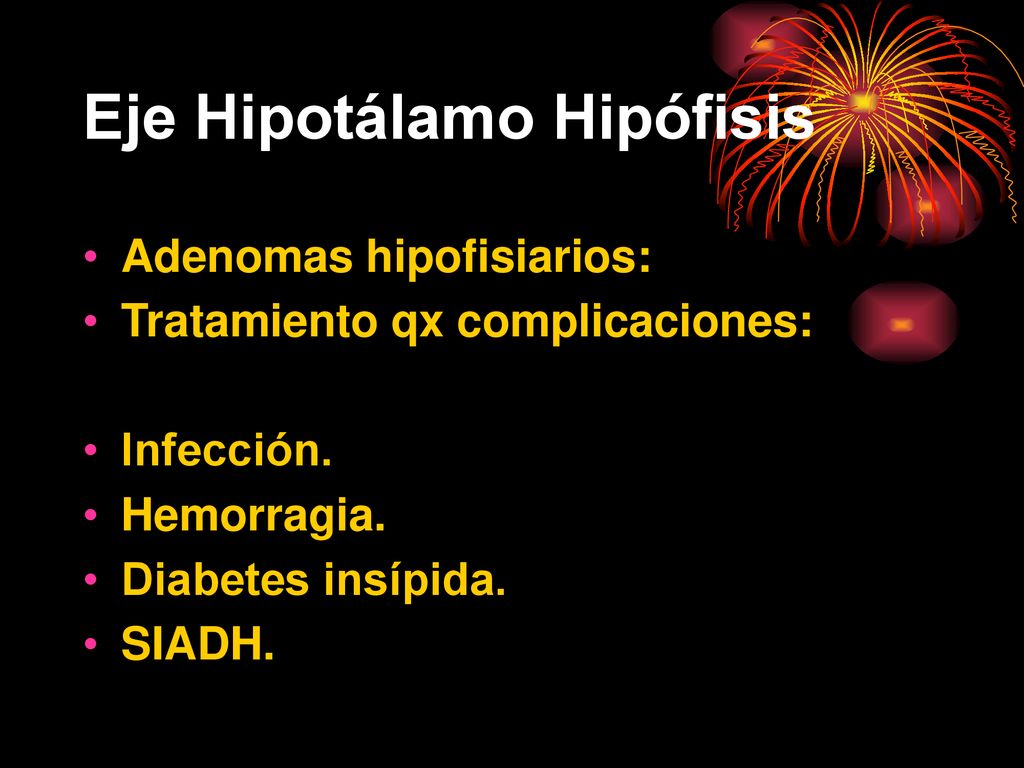 Eje Hipotálamo Hipófisis

• Adenomas hipofisiarios:
• Tratamiento qx complicaciones:

• Infección.
• Hemorragia.
• Diabetes insípida.
• SIADH.